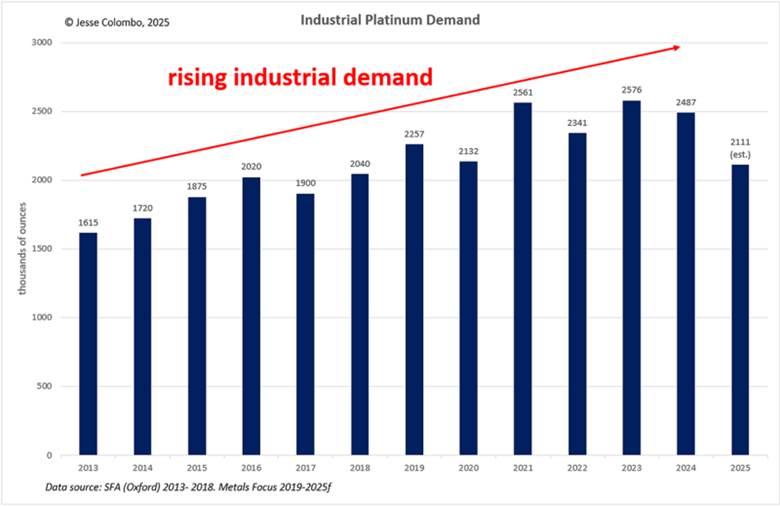 © Jesse Colombo, 2025

Industrial Platinum Demand

rising industrial demand

thousands of ounces

3000
2500
2000
1500
1000
500
0

1615
1720
1875
2020
1900
2040
2257
2132
2561
2341
2576
2487
2111 (est.)

2013
2014
2015
2016
2017
2018
2019
2020
2021
2022
2023
2024
2025

Data source: SFA (Oxford) 2013- 2018. Metals Focus 2019-2025f